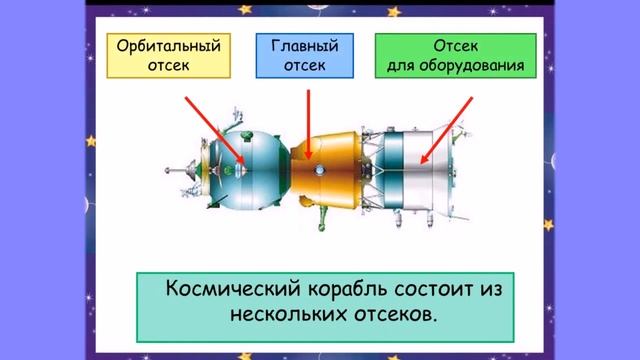 Орбитальный отсек

Главный отсек

Отсек для оборудования

Космический корабль состоит из нескольких отсеков.